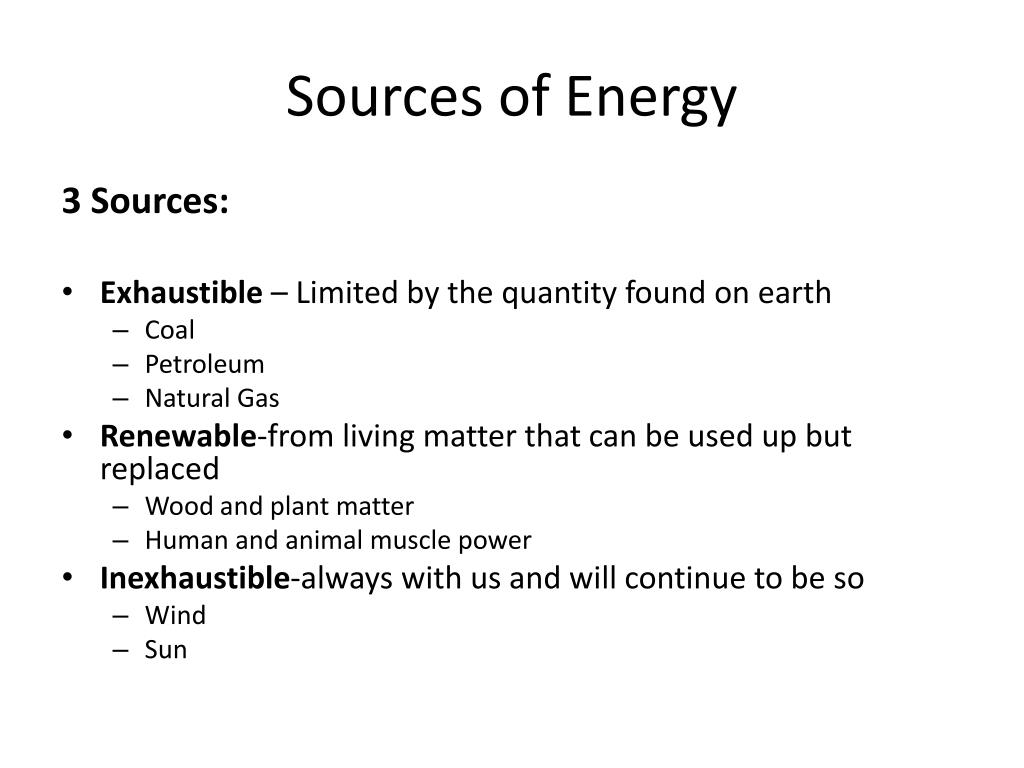 Sources of Energy

3 Sources:

• Exhaustible – Limited by the quantity found on earth
– Coal
– Petroleum
– Natural Gas
• Renewable-from living matter that can be used up but replaced
– Wood and plant matter
– Human and animal muscle power
• Inexhaustible-always with us and will continue to be so
– Wind
– Sun